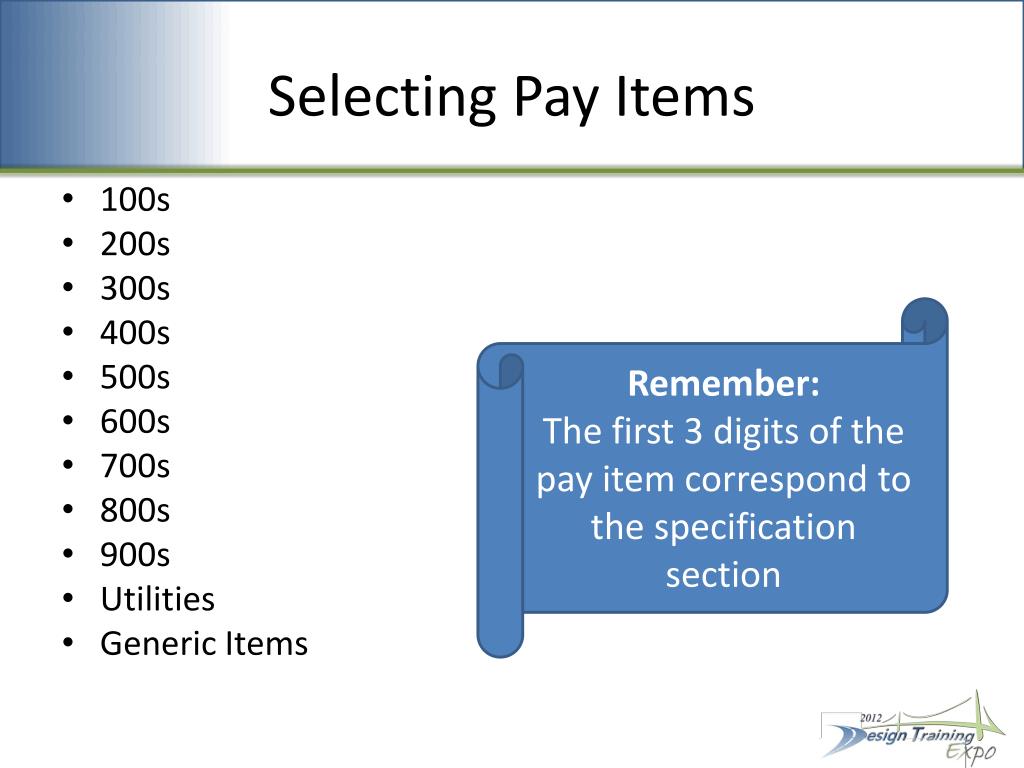 Selecting Pay Items

• 100s
• 200s
• 300s
• 400s
• 500s
• 600s
• 700s
• 800s
• 900s
• Utilities
• Generic Items

Remember:
The first 3 digits of the pay item correspond to the specification section

2012 Design Training Expo